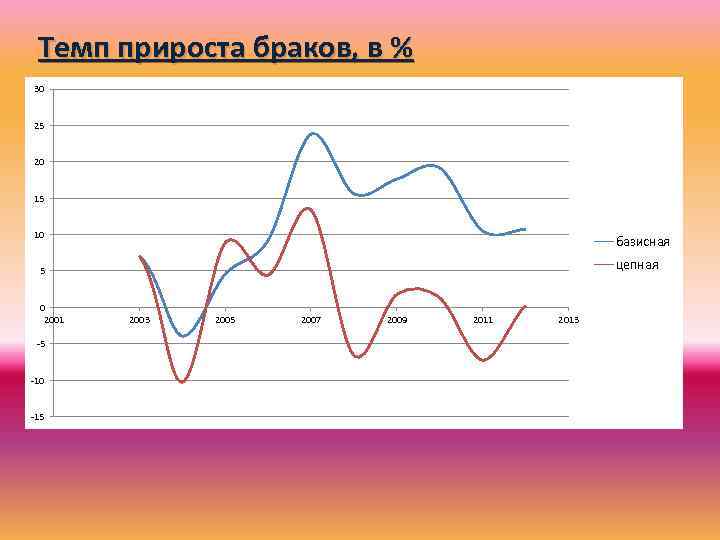 Темп прироста браков, в %

30
25
20
15
10
5
0
-5
-10
-15

2001
2003
2005
2007
2009
2011
2013

базисная
цепная